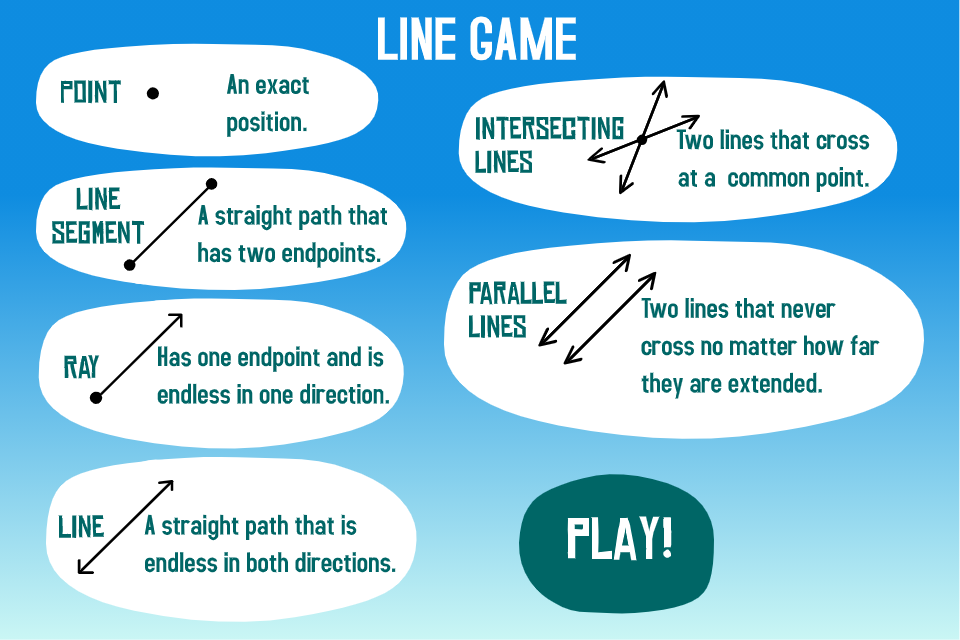 LINE GAME

POINT

An exact position.

LINE SEGMENT

A straight path that has two endpoints.

RAY

Has one endpoint and is endless in one direction.

LINE

A straight path that is endless in both directions.

INTERSECTING LINES

Two lines that cross at a common point.

PARALLEL LINES

Two lines that never cross no matter how far they are extended.

PLAY!